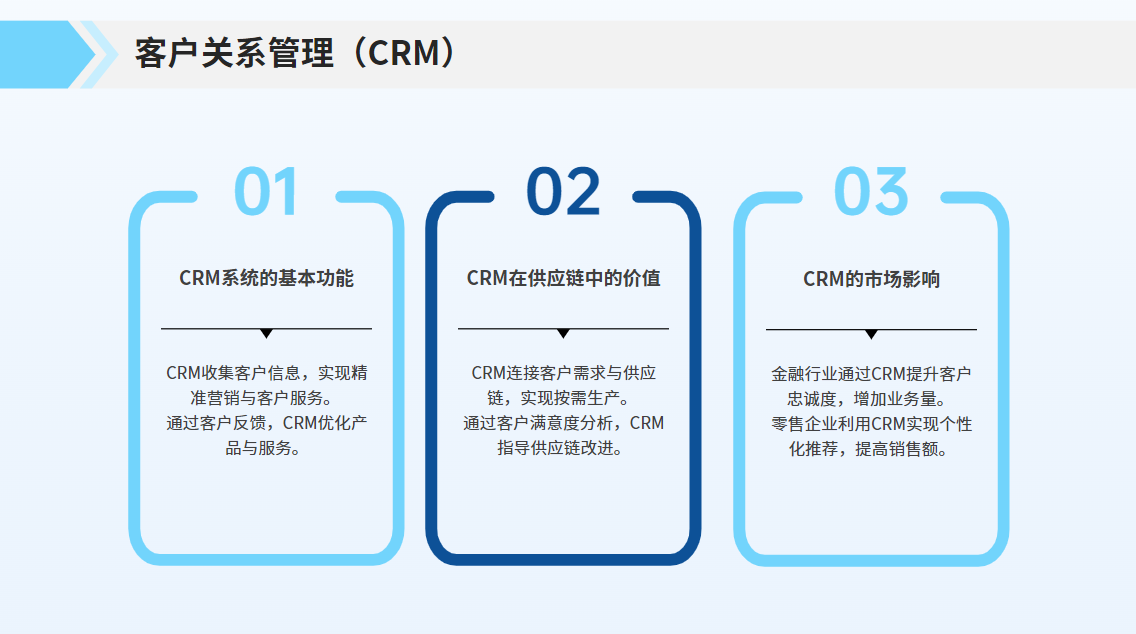 客户关系管理（CRM）

01

CRM系统的基本功能

CRM收集客户信息，实现精准营销与客户服务。
通过客户反馈，CRM优化产品与服务。

02

CRM在供应链中的价值

CRM连接客户需求与供应链，实现按需生产。
通过客户满意度分析，CRM指导供应链改进。

03

CRM的市场影响

金融行业通过CRM提升客户忠诚度，增加业务量。
零售企业利用CRM实现个性化推荐，提高销售额。